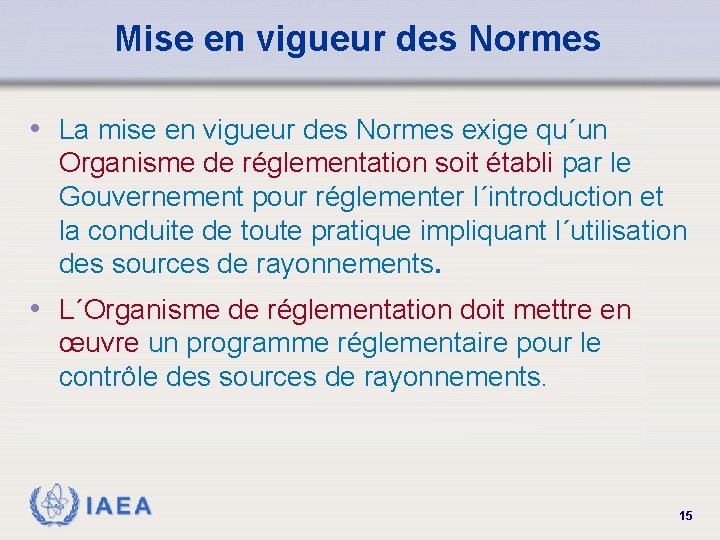 Mise en vigueur des Normes

• La mise en vigueur des Normes exige qu´un Organisme de réglementation soit établi par le Gouvernement pour réglementer l´introduction et la conduite de toute pratique impliquant l´utilisation des sources de rayonnements.

• L´Organisme de réglementation doit mettre en œuvre un programme réglementaire pour le contrôle des sources de rayonnements.

IAEA

15